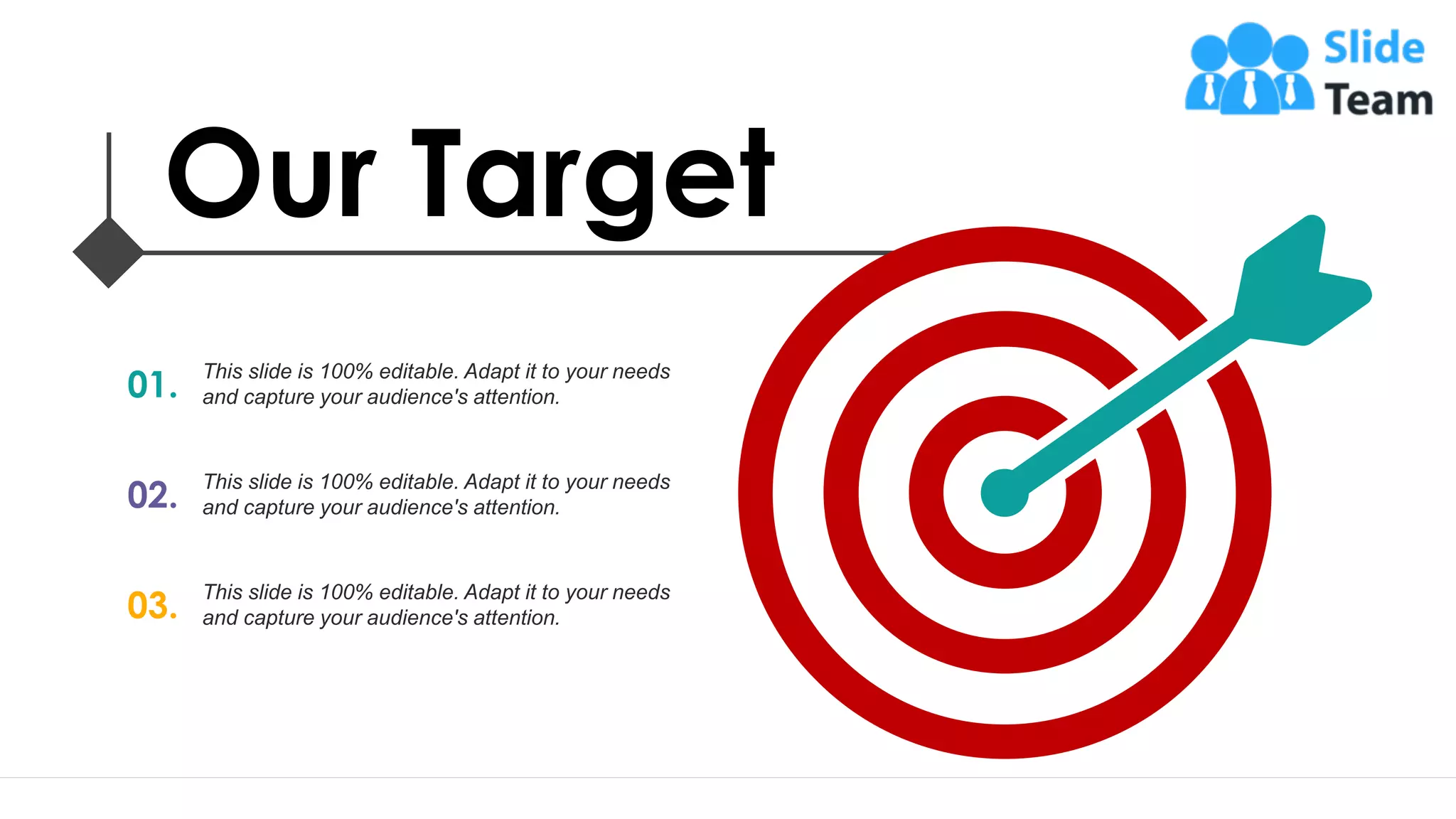 Slide Team

Our Target

01. This slide is 100% editable. Adapt it to your needs and capture your audience's attention.

02. This slide is 100% editable. Adapt it to your needs and capture your audience's attention.

03. This slide is 100% editable. Adapt it to your needs and capture your audience's attention.